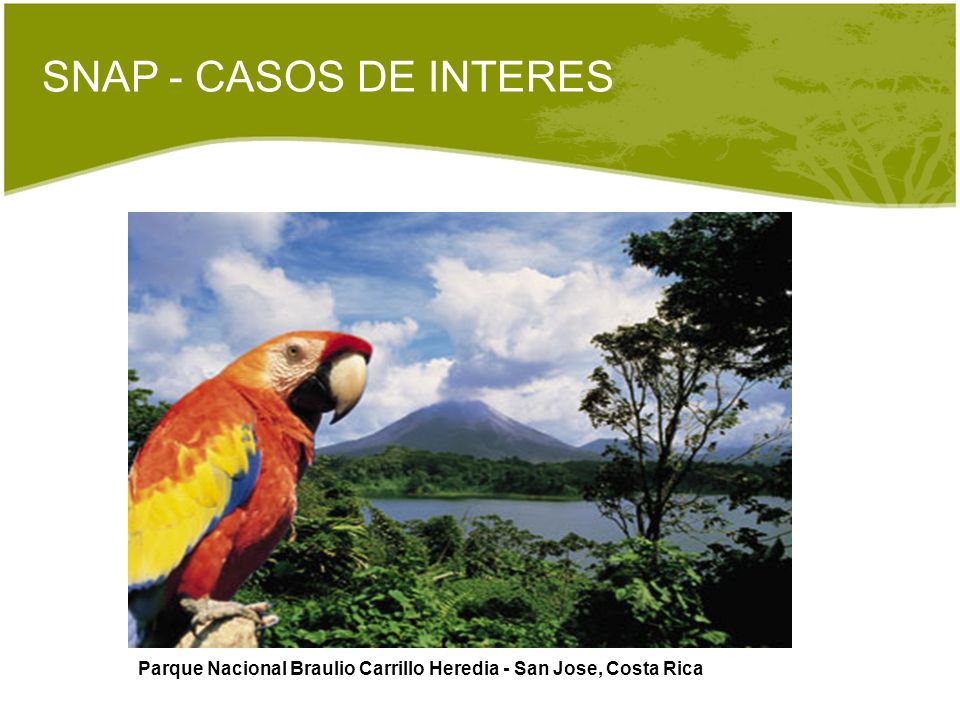 SNAP - CASOS DE INTERES

Parque Nacional Braulio Carrillo Heredia - San Jose, Costa Rica